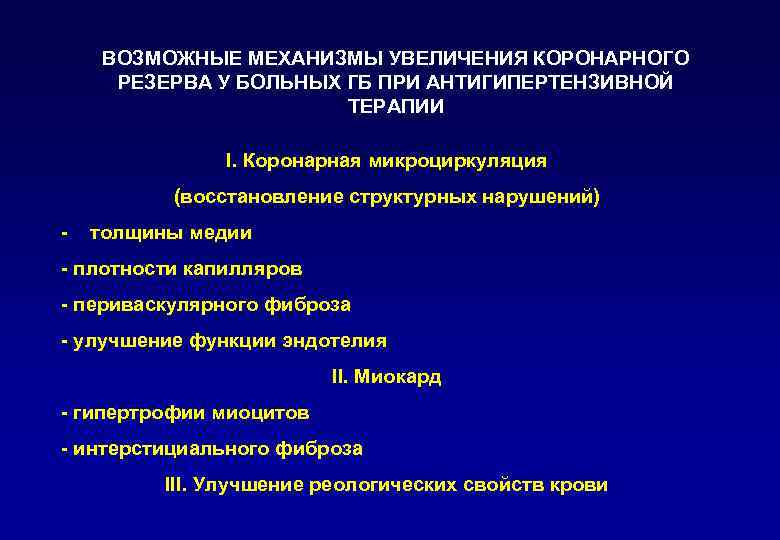 ВОЗМОЖНЫЕ МЕХАНИЗМЫ УВЕЛИЧЕНИЯ КОРОНАРНОГО РЕЗЕРВА У БОЛЬНЫХ ГБ ПРИ АНТИГИПЕРТЕНЗИВНОЙ ТЕРАПИИ

I. Коронарная микроциркуляция

(восстановление структурных нарушений)

- толщины медии

- плотности капилляров

- периваскулярного фиброза

- улучшение функции эндотелия

II. Миокард

- гипертрофии миоцитов

- интерстициального фиброза

III. Улучшение реологических свойств крови